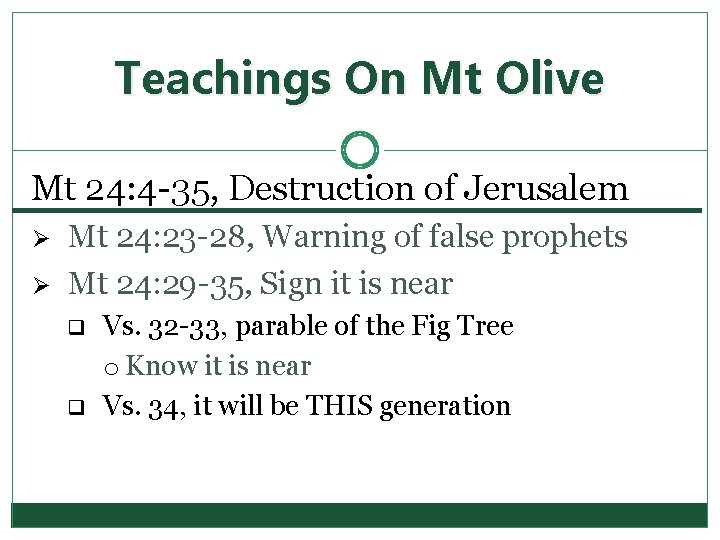 Teachings On Mt Olive

Mt 24:4-35, Destruction of Jerusalem

➢ Mt 24:23-28, Warning of false prophets
➢ Mt 24:29-35, Sign it is near
❑ Vs. 32-33, parable of the Fig Tree
o Know it is near
❑ Vs. 34, it will be THIS generation